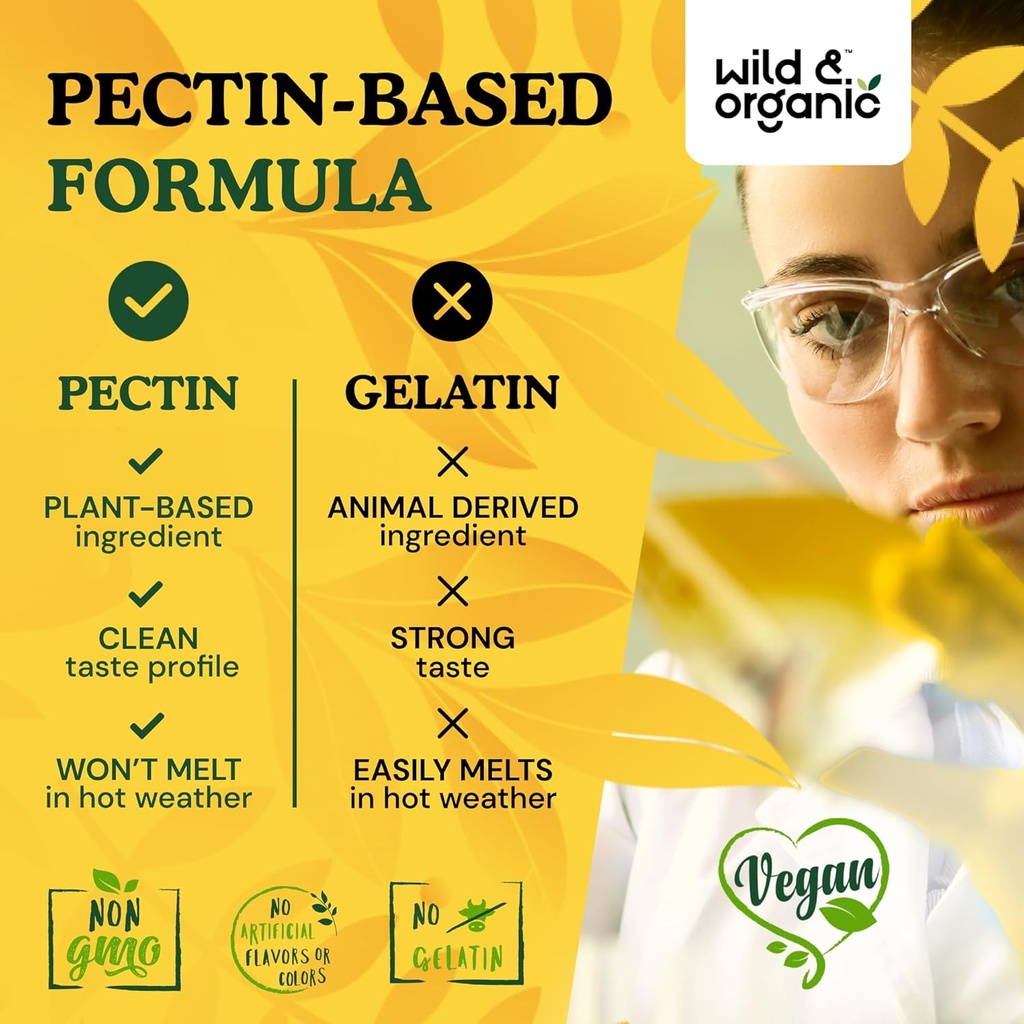 PECTIN-BASED FORMULA

wild & organic™

PECTIN

PLANT-BASED ingredient

CLEAN taste profile

WON'T MELT in hot weather

GELATIN

ANIMAL DERIVED ingredient

STRONG taste

EASILY MELTS in hot weather

NON GMO

NO ARTIFICIAL FLAVORS OR COLORS

NO GELATIN

Vegan